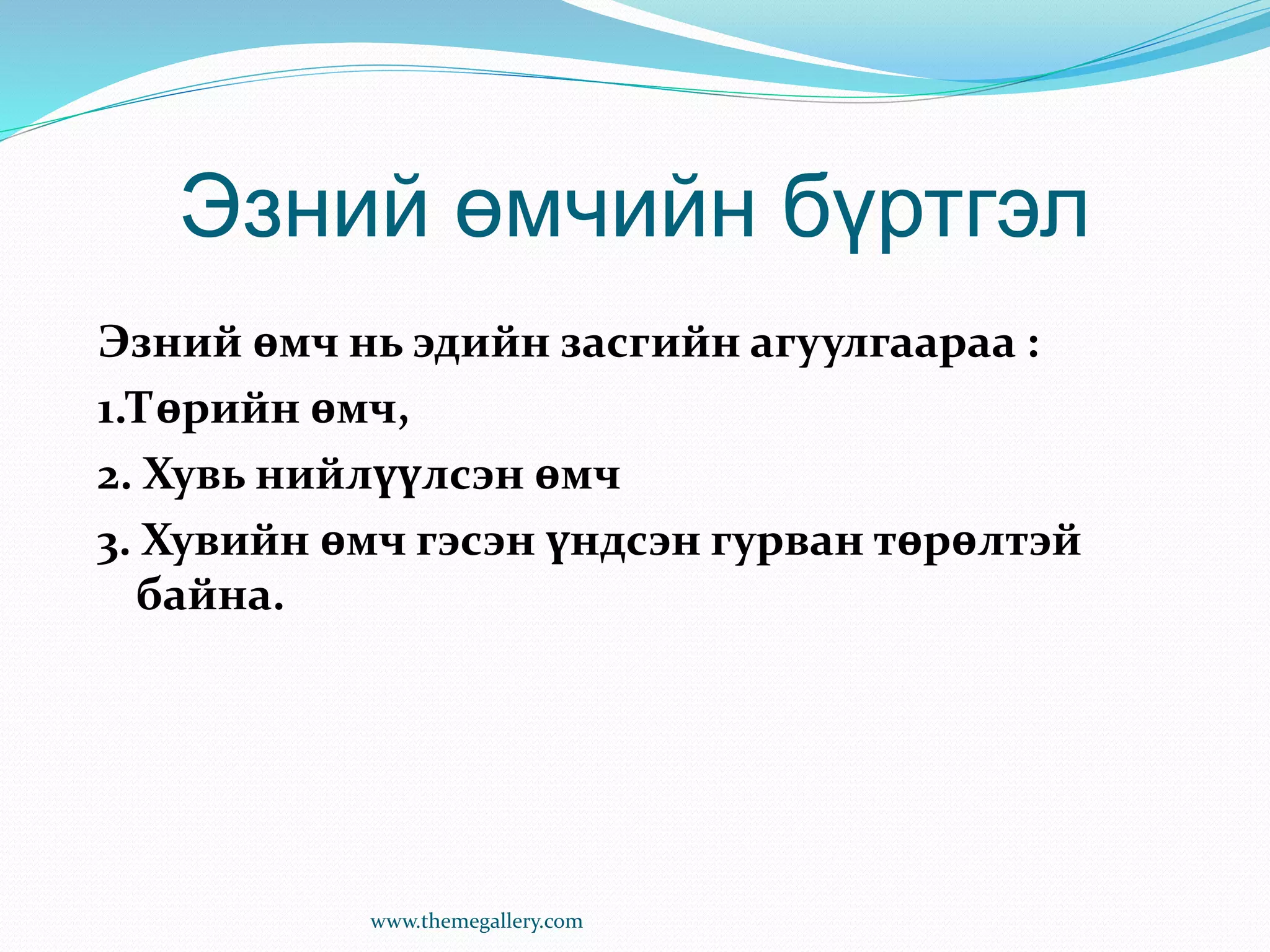 Эзний өмчийн бүртгэл

Эзний өмч нь эдийн засгийн агуулгаараа :

1.Төрийн өмч,

2. Хувь нийлүүлсэн өмч

3. Хувийн өмч гэсэн үндсэн гурван төрөлтэй байна.

www.themegallery.com